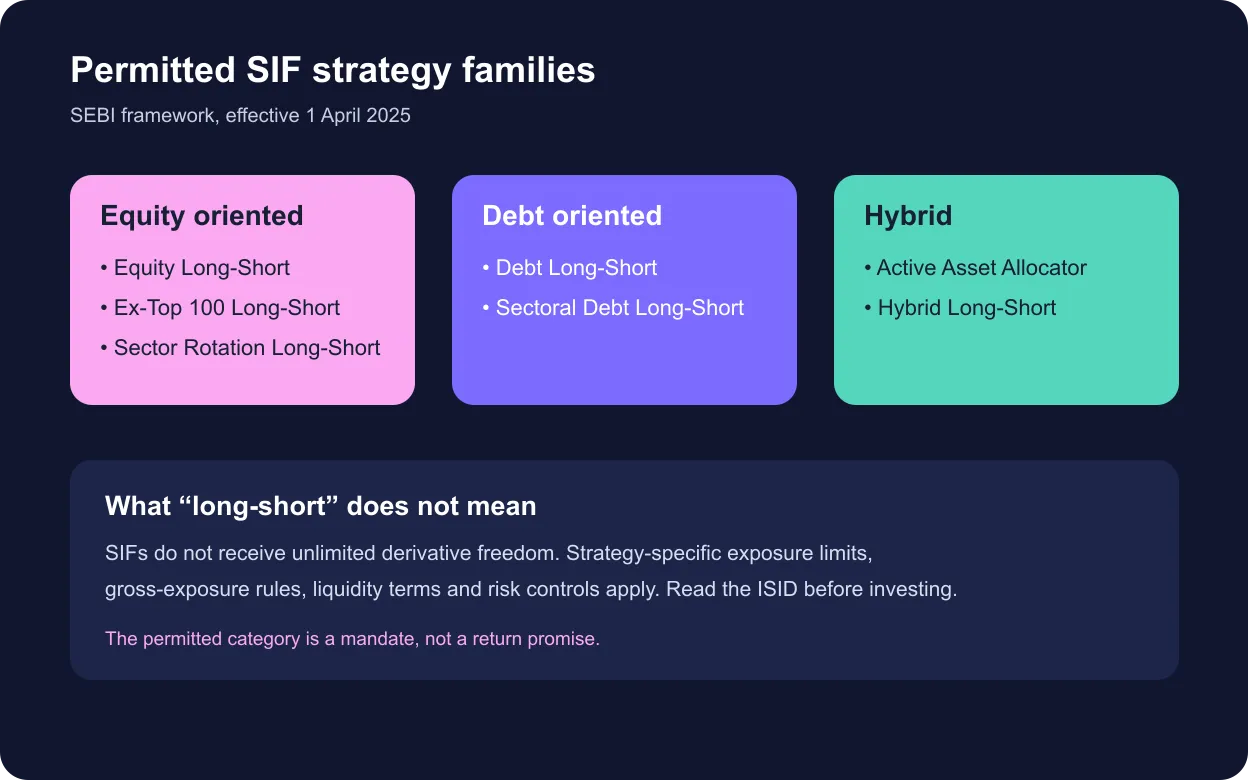 Permitted SIF strategy families

SEBI framework, effective 1 April 2025

Equity oriented

• Equity Long-Short
• Ex-Top 100 Long-Short
• Sector Rotation Long-Short

Debt oriented

• Debt Long-Short
• Sectoral Debt Long-Short

Hybrid

• Active Asset Allocator
• Hybrid Long-Short

What “long-short” does not mean

SIFs do not receive unlimited derivative freedom. Strategy-specific exposure limits, gross-exposure rules, liquidity terms and risk controls apply. Read the ISID before investing.

The permitted category is a mandate, not a return promise.